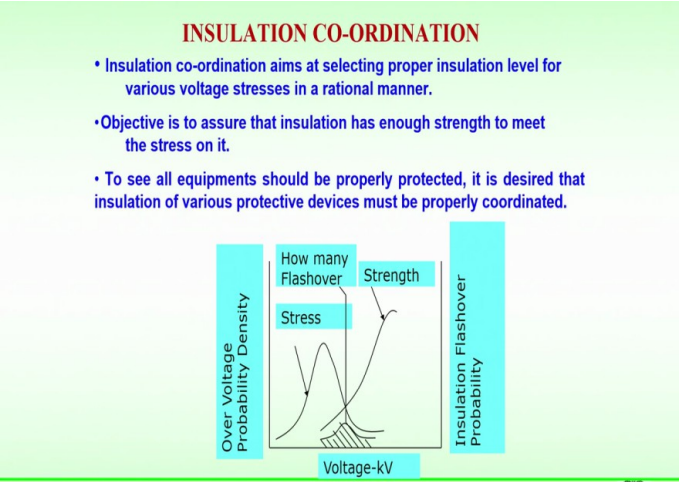 INSULATION CO-ORDINATION

• Insulation co-ordination aims at selecting proper insulation level for various voltage stresses in a rational manner.

•Objective is to assure that insulation has enough strength to meet the stress on it.

• To see all equipments should be properly protected, it is desired that insulation of various protective devices must be properly coordinated.

Over Voltage Probability Density

How many Flashover

Strength

Stress

Insulation Flashover Probability

Voltage-kV